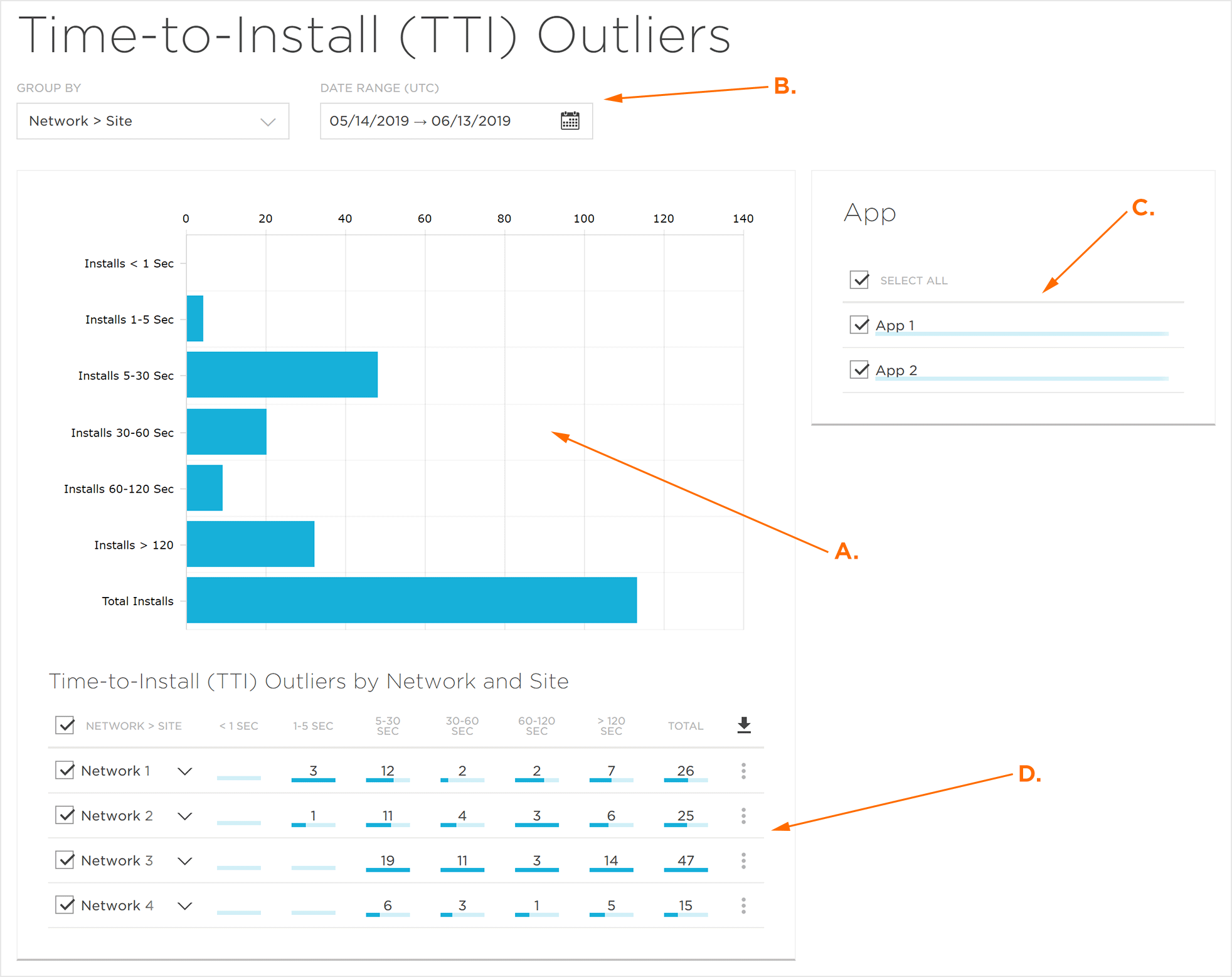 Time-to-Install (TTI) Outliers

GROUP BY
Network > Site

DATE RANGE (UTC)
05/14/2019 → 06/13/2019

B.

0 20 40 60 80 100 120 140

Installs < 1 Sec
Installs 1-5 Sec
Installs 5-30 Sec
Installs 30-60 Sec
Installs 60-120 Sec
Installs > 120
Total Installs

A.

App

C.

SELECT ALL
App 1
App 2

Time-to-Install (TTI) Outliers by Network and Site

| NETWORK > SITE | < 1 SEC | 1-5 SEC | 5-30 SEC | 30-60 SEC | 60-120 SEC | > 120 SEC | TOTAL |
|---|---|---|---|---|---|---|---|
| Network 1 | | 3 | 12 | 2 | 2 | 7 | 26 |
| Network 2 | | 1 | 11 | 4 | 3 | 6 | 25 |
| Network 3 | | | 19 | 11 | 3 | 14 | 47 |
| Network 4 | | | 6 | 3 | 1 | 5 | 15 |

D.